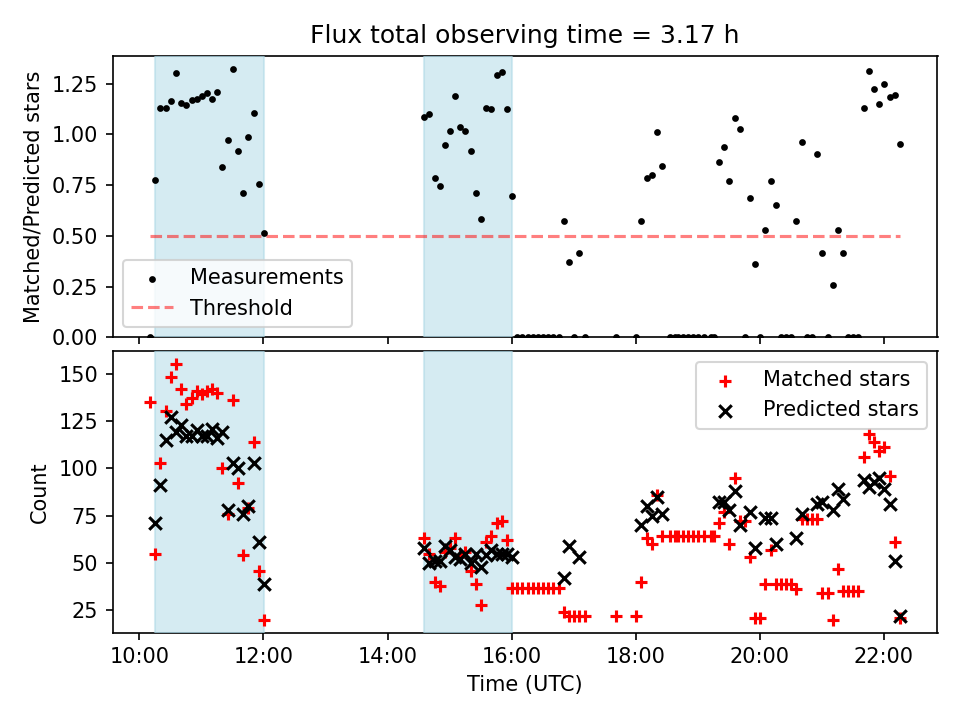 Flux total observing time = 3.17 h

Matched/Predicted stars
1.25
1.00
0.75
0.50
0.25
0.00

Measurements
Threshold

Count
150
125
100
75
50
25

Matched stars
Predicted stars

10:00
12:00
14:00
16:00
18:00
20:00
22:00
Time (UTC)